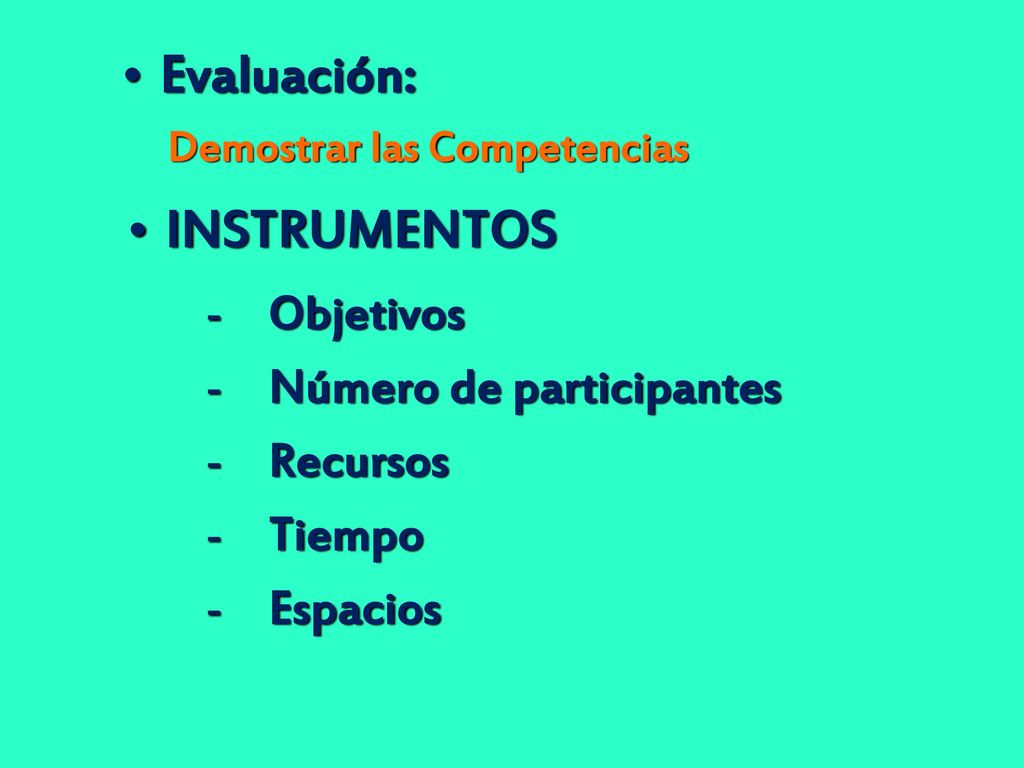 • Evaluación:

Demostrar las Competencias

• INSTRUMENTOS

- Objetivos
- Número de participantes
- Recursos
- Tiempo
- Espacios